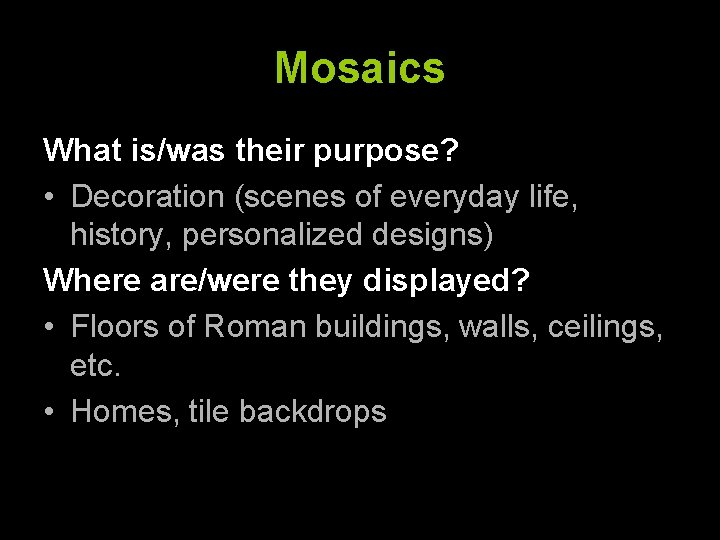 Mosaics

What is/was their purpose?

• Decoration (scenes of everyday life, history, personalized designs)

Where are/were they displayed?

• Floors of Roman buildings, walls, ceilings, etc.

• Homes, tile backdrops